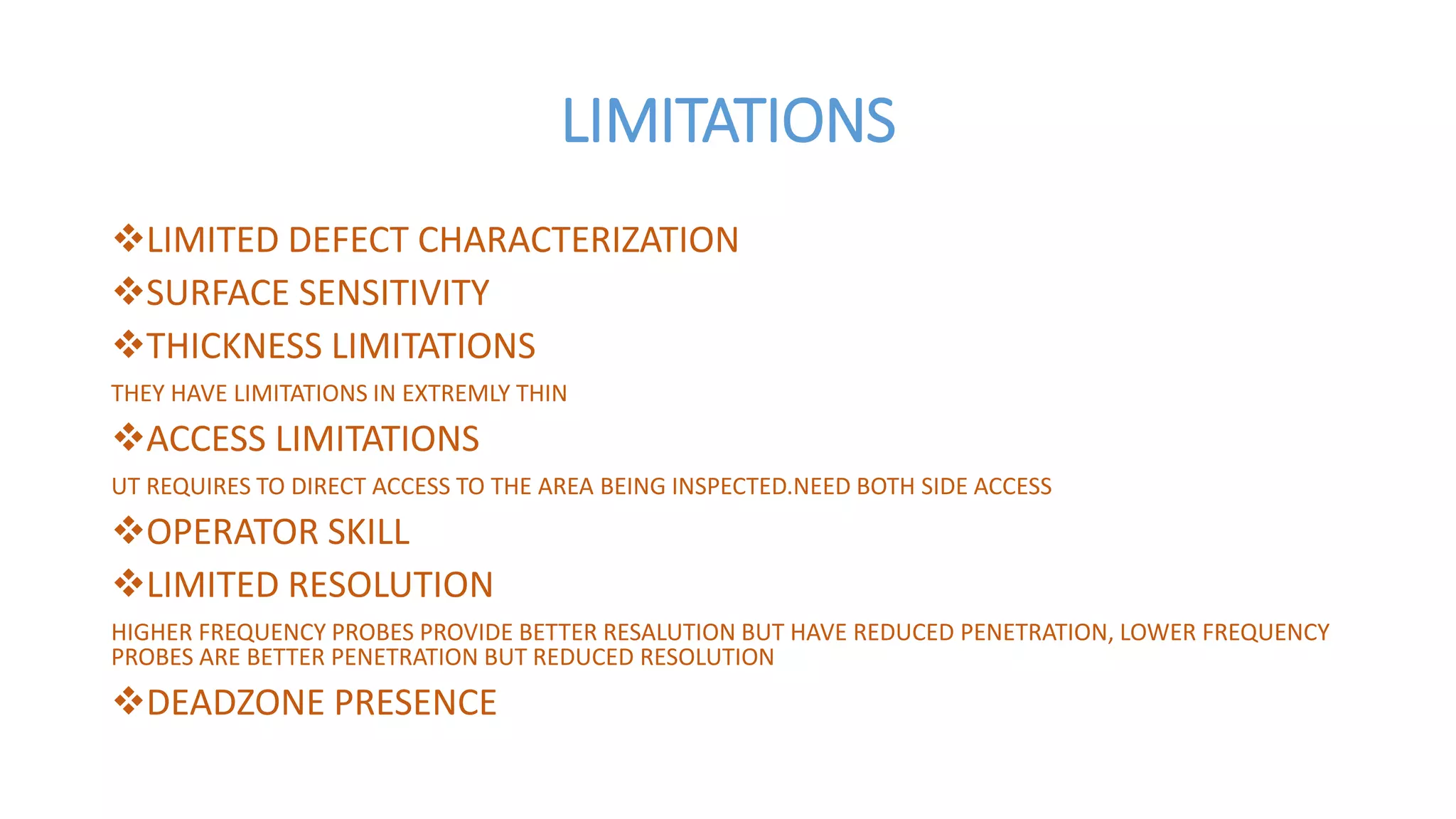 LIMITATIONS

❖LIMITED DEFECT CHARACTERIZATION

❖SURFACE SENSITIVITY

❖THICKNESS LIMITATIONS

THEY HAVE LIMITATIONS IN EXTREMLY THIN

❖ACCESS LIMITATIONS

UT REQUIRES TO DIRECT ACCESS TO THE AREA BEING INSPECTED.NEED BOTH SIDE ACCESS

❖OPERATOR SKILL

❖LIMITED RESOLUTION

HIGHER FREQUENCY PROBES PROVIDE BETTER RESALUTION BUT HAVE REDUCED PENETRATION, LOWER FREQUENCY PROBES ARE BETTER PENETRATION BUT REDUCED RESOLUTION

❖DEADZONE PRESENCE